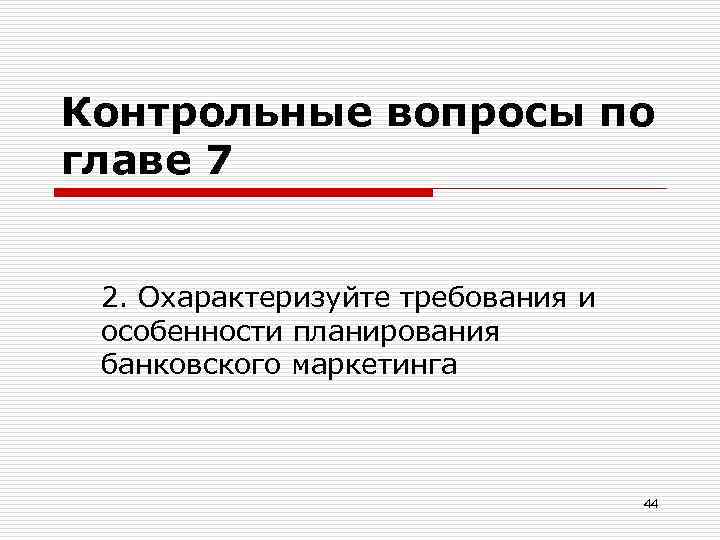 Контрольные вопросы по главе 7

2. Охарактеризуйте требования и особенности планирования банковского маркетинга

44